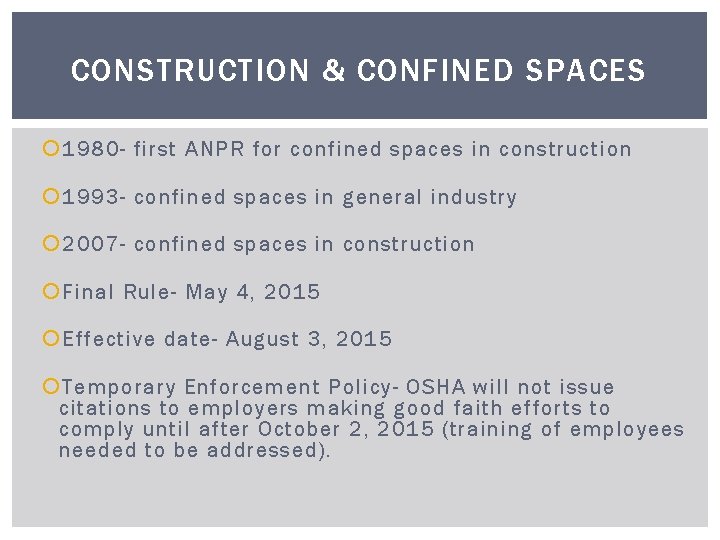 CONSTRUCTION & CONFINED SPACES

1980- first ANPR for confined spaces in construction

1993- confined spaces in general industry

2007- confined spaces in construction

Final Rule- May 4, 2015

Effective date- August 3, 2015

Temporary Enforcement Policy- OSHA will not issue citations to employers making good faith efforts to comply until after October 2, 2015 (training of employees needed to be addressed).